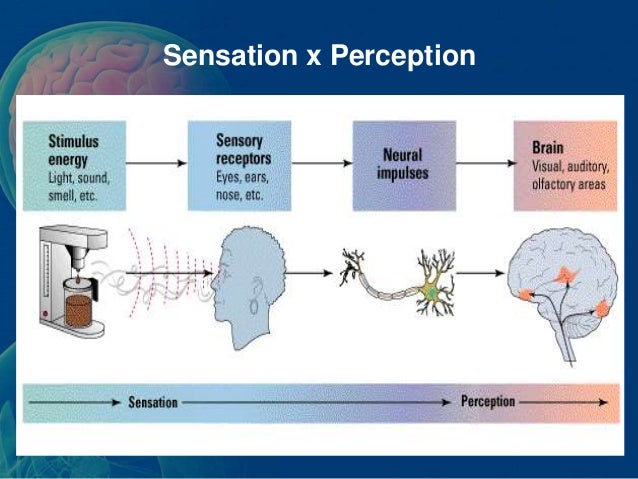 Sensation x Perception

Stimulus energy
Light, sound, smell, etc.

Sensory receptors
Eyes, ears, nose, etc.

Neural impulses

Brain
Visual, auditory, olfactory areas

Sensation

Perception